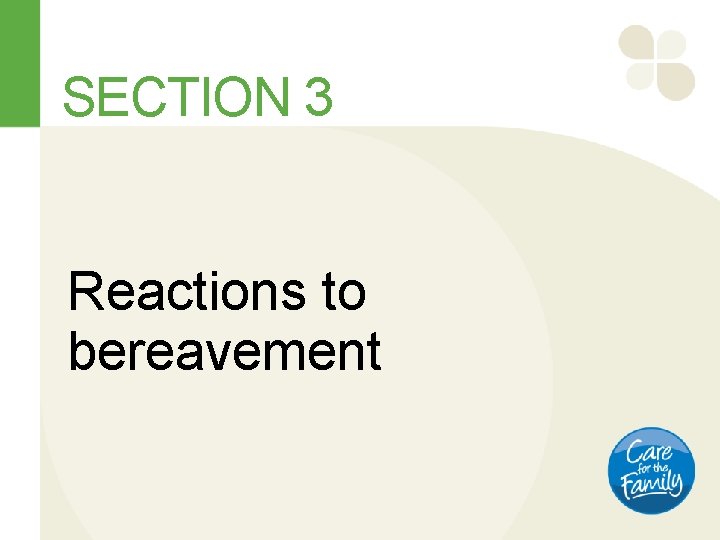 SECTION 3

Reactions to bereavement

Care for the Family